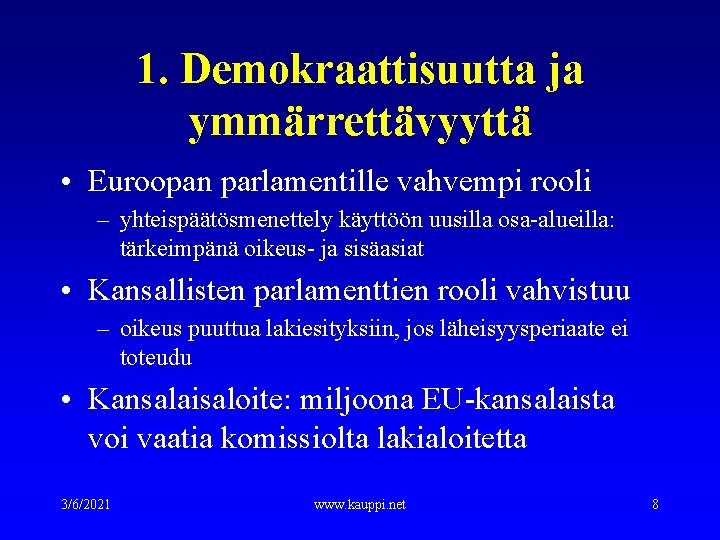 1. Demokraattisuutta ja ymmärrettävyyttä

• Euroopan parlamentille vahvempi rooli
– yhteispäätösmenettely käyttöön uusilla osa-alueilla: tärkeimpänä oikeus- ja sisäasiat

• Kansallisten parlamenttien rooli vahvistuu
– oikeus puuttua lakiesityksiin, jos läheisyysperiaate ei toteudu

• Kansalaisaloite: miljoona EU-kansalaista voi vaatia komissiolta lakialoitetta

3/6/2021
www.kauppi.net
8